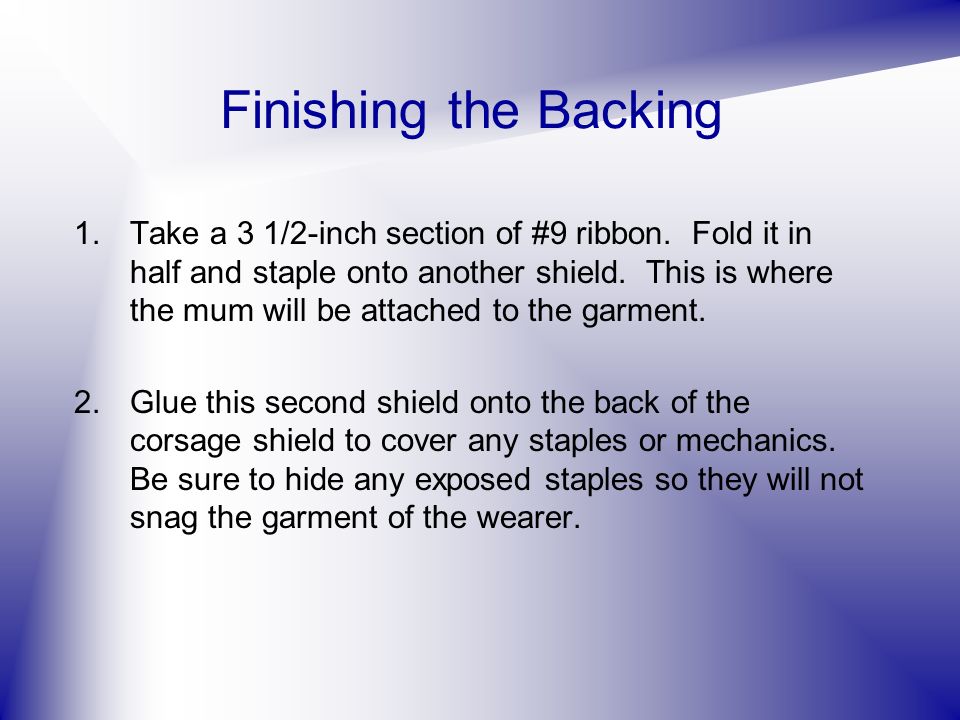 Finishing the Backing

1. Take a 3 1/2-inch section of #9 ribbon. Fold it in half and staple onto another shield. This is where the mum will be attached to the garment.

2. Glue this second shield onto the back of the corsage shield to cover any staples or mechanics. Be sure to hide any exposed staples so they will not snag the garment of the wearer.